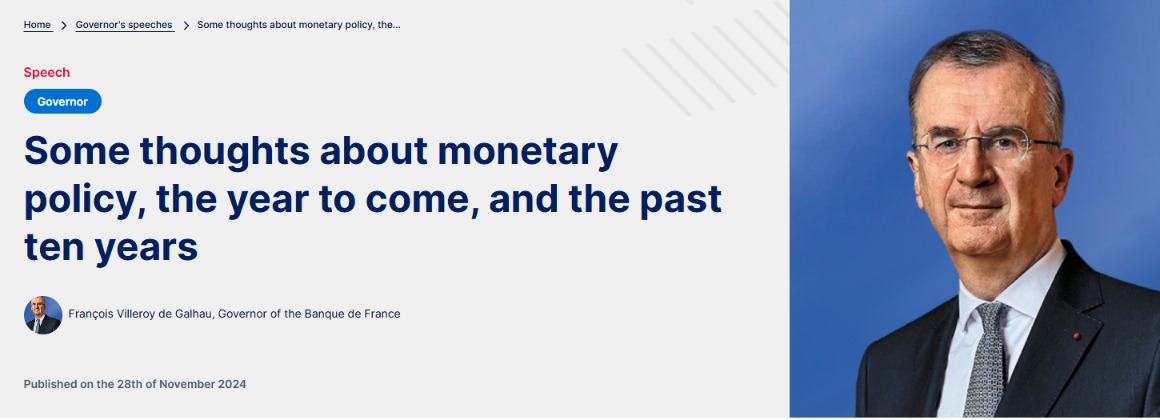 Home > Governor's speeches > Some thoughts about monetary policy, the...

Speech

Governor

Some thoughts about monetary policy, the year to come, and the past ten years

François Villeroy de Galhau, Governor of the Banque de France

Published on the 28th of November 2024